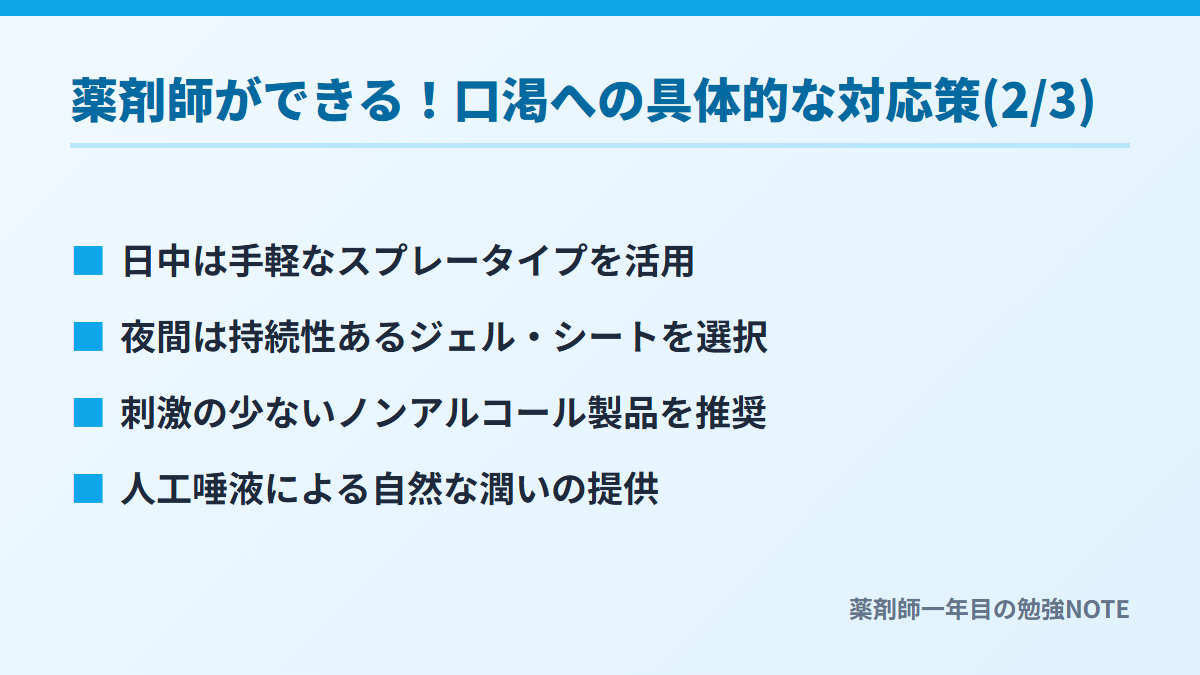 薬剤師ができる！口渇への具体的な対応策(2/3)

■ 日中は手軽なスプレータイプを活用

■ 夜間は持続性あるジェル・シートを選択

■ 刺激の少ないノンアルコール製品を推奨

■ 人工唾液による自然な潤いの提供

薬剤師一年目の勉強NOTE